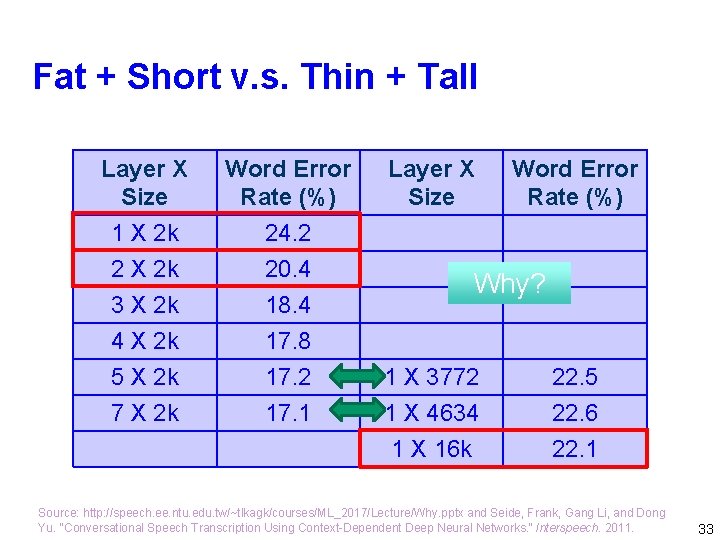 Fat + Short v.s. Thin + Tall

| Layer X Size | Word Error Rate (%) | Layer X Size | Word Error Rate (%) |
|---|---|---|---|
| 1 X 2k | 24.2 | | |
| 2 X 2k | 20.4 | | |
| 3 X 2k | 18.4 | | |
| 4 X 2k | 17.8 | | |
| 5 X 2k | 17.2 | 1 X 3772 | 22.5 |
| 7 X 2k | 17.1 | 1 X 4634 | 22.6 |
| | | 1 X 16k | 22.1 |

Why?

Source: http://speech.ee.ntu.edu.tw/~tlkagk/courses/ML_2017/Lecture/Why.pptx and Seide, Frank, Gang Li, and Dong Yu. "Conversational Speech Transcription Using Context-Dependent Deep Neural Networks." Interspeech. 2011.

33